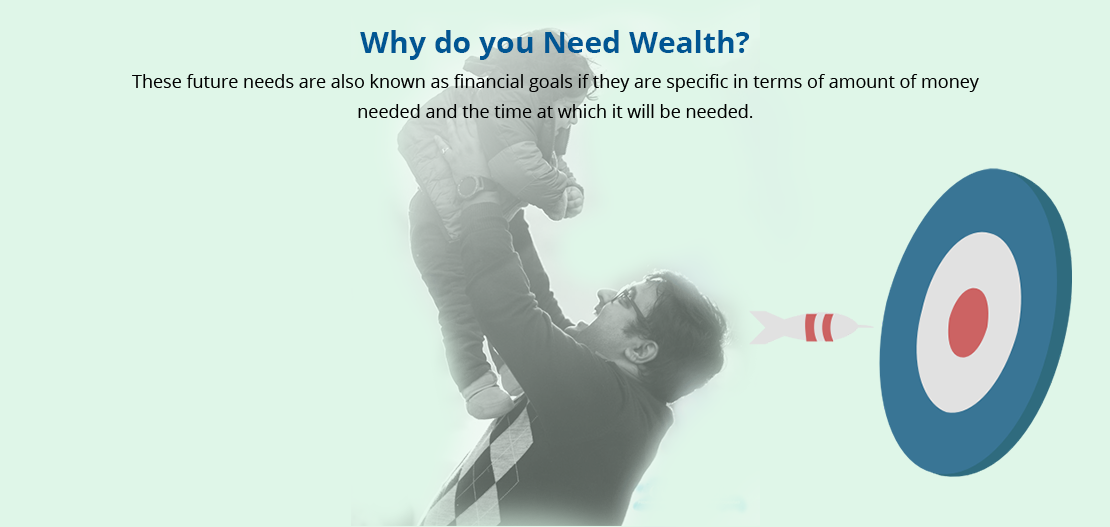 Why do you Need Wealth?

These future needs are also known as financial goals if they are specific in terms of amount of money needed and the time at which it will be needed.